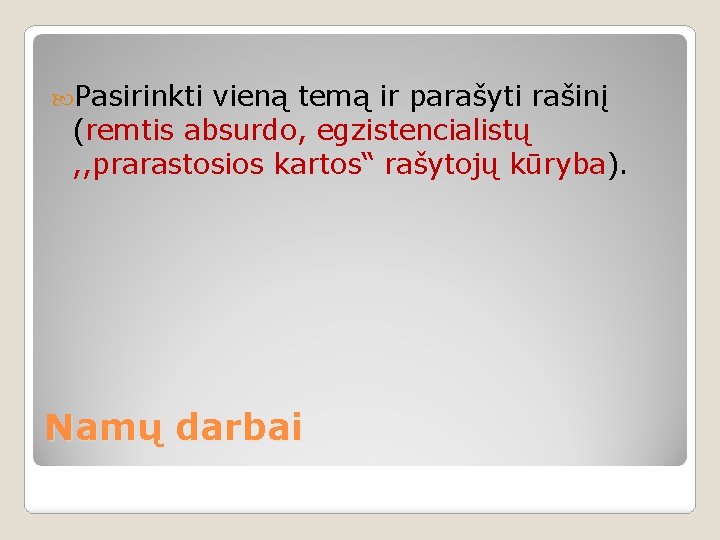 Pasirinkti vieną temą ir parašyti rašinį (remtis absurdo, egzistencialistų ,,prarastosios kartos“ rašytojų kūryba).

Namų darbai